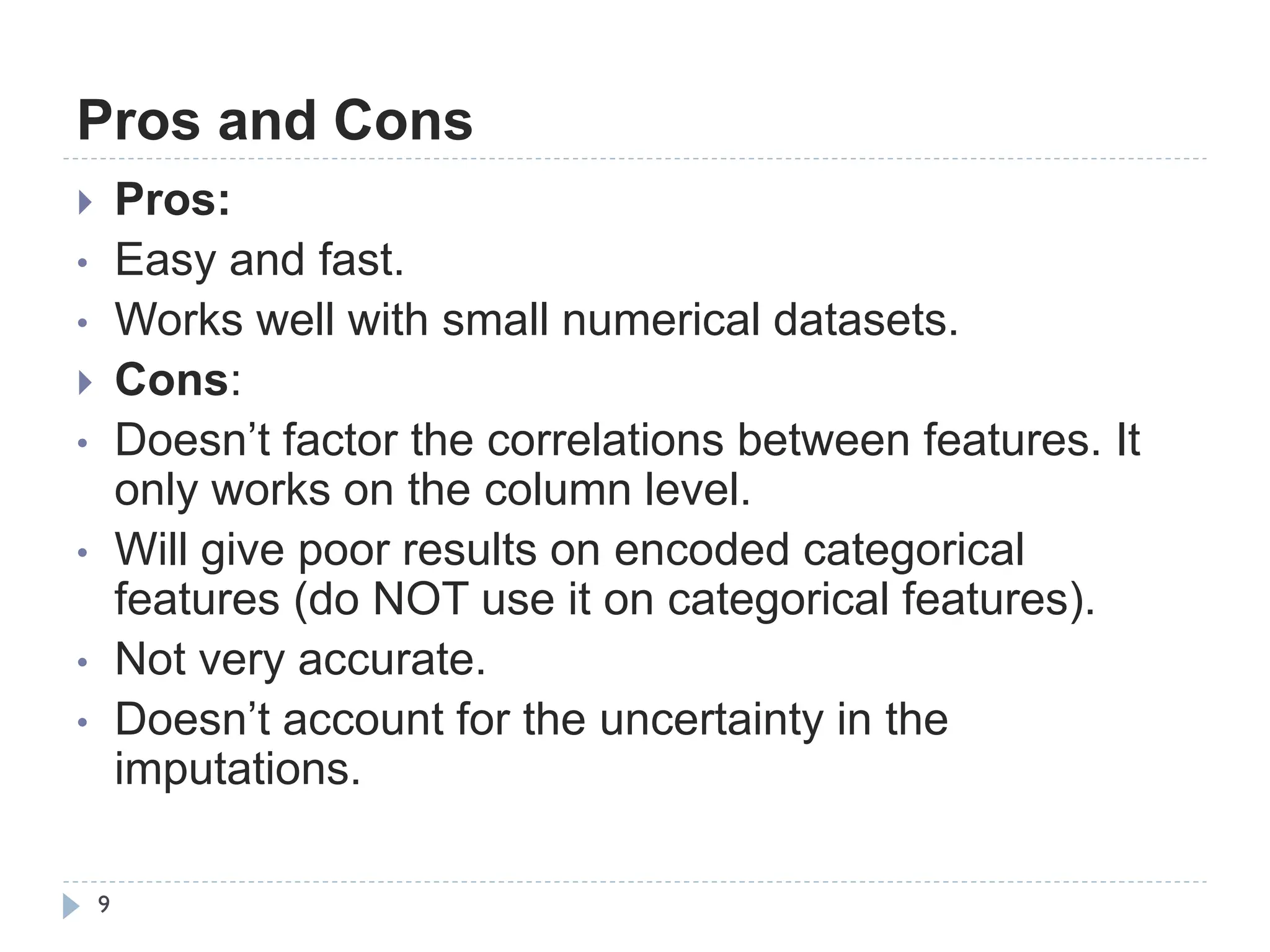 Pros and Cons

Pros:

• Easy and fast.

• Works well with small numerical datasets.

Cons:

• Doesn’t factor the correlations between features. It only works on the column level.

• Will give poor results on encoded categorical features (do NOT use it on categorical features).

• Not very accurate.

• Doesn’t account for the uncertainty in the imputations.

9